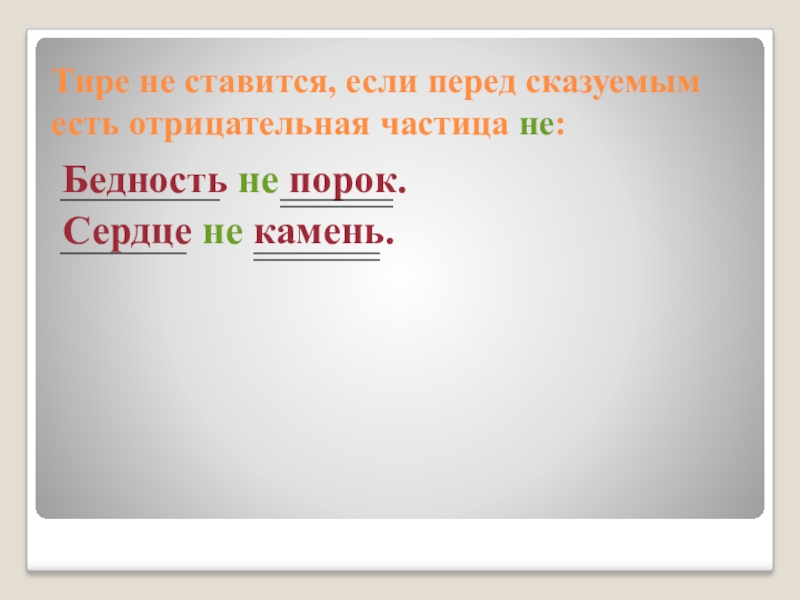 Тире не ставится, если перед сказуемым есть отрицательная частица не:

Бедность не порок.

Сердце не камень.